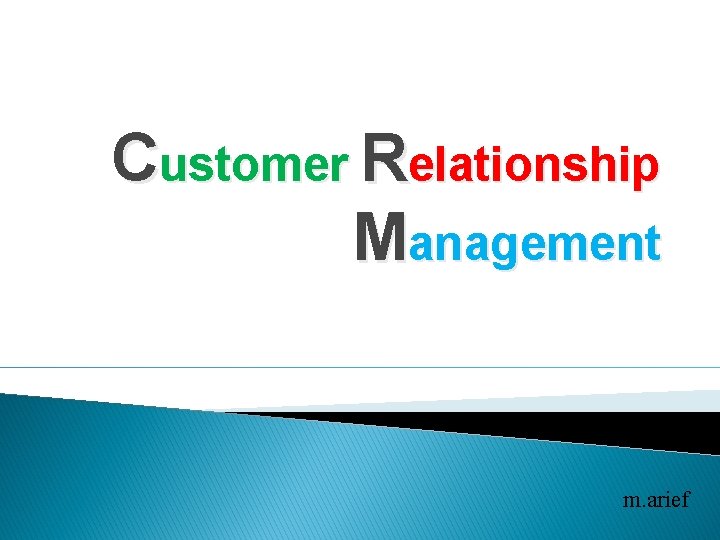 Customer Relationship Management

m.arief